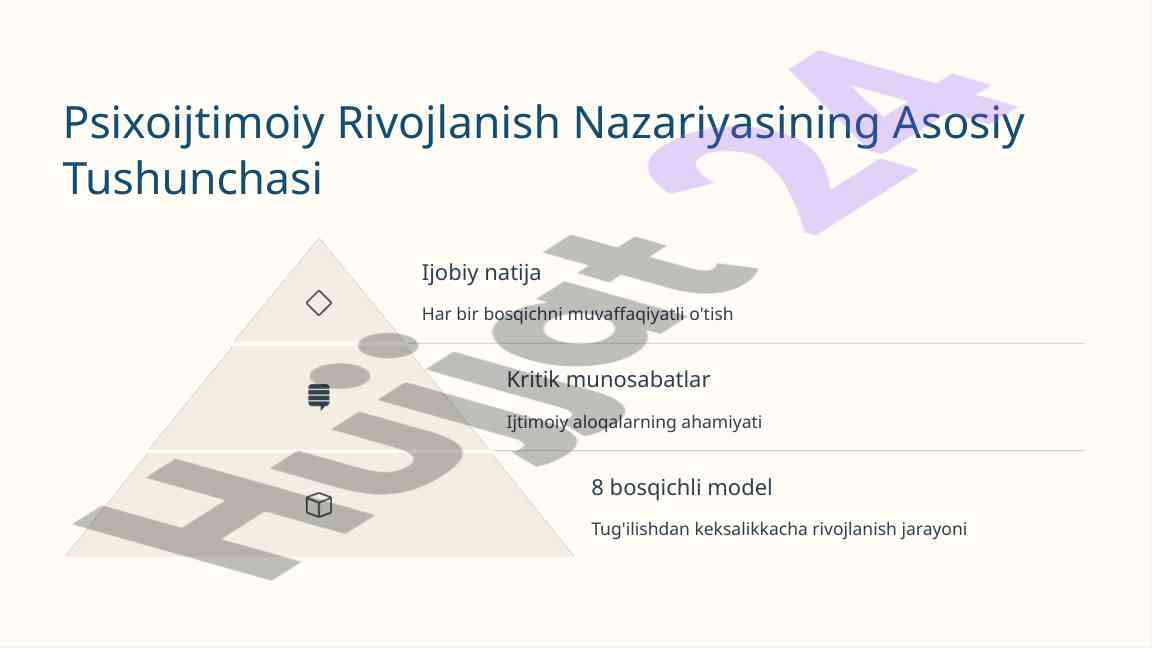 Psixoijtimoiy Rivojlanish Nazariyasining Asosiy Tushunchasi

Ijobiy natija

Har bir bosqichni muvaffaqiyatli o'tish

Kritik munosabatlar

Ijtimoiy aloqalarning ahamiyati

8 bosqichli model

Tug'ilishdan keksalikkacha rivojlanish jarayoni

Hujjat 24